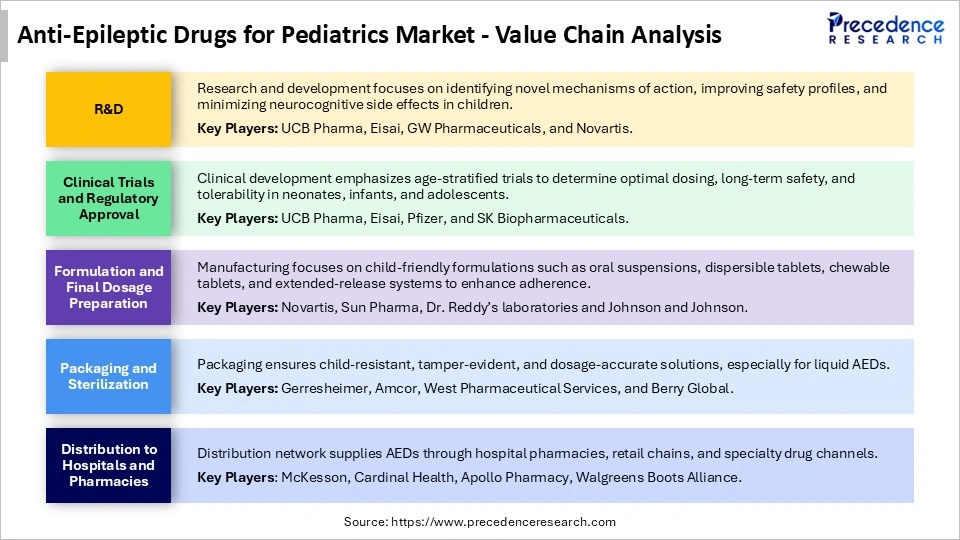 Anti-Epileptic Drugs for Pediatrics Market - Value Chain Analysis

Precedence
RESEARCH

R&D

Research and development focuses on identifying novel mechanisms of action, improving safety profiles, and minimizing neurocognitive side effects in children.

Key Players: UCB Pharma, Eisai, GW Pharmaceuticals, and Novartis.

Clinical Trials and Regulatory Approval

Clinical development emphasizes age-stratified trials to determine optimal dosing, long-term safety, and tolerability in neonates, infants, and adolescents.

Key Players: UCB Pharma, Eisai, Pfizer, and SK Biopharmaceuticals.

Formulation and Final Dosage Preparation

Manufacturing focuses on child-friendly formulations such as oral suspensions, dispersible tablets, chewable tablets, and extended-release systems to enhance adherence.

Key Players: Novartis, Sun Pharma, Dr. Reddy's laboratories and Johnson and Johnson.

Packaging and Sterilization

Packaging ensures child-resistant, tamper-evident, and dosage-accurate solutions, especially for liquid AEDs.

Key Players: Gerresheimer, Amcor, West Pharmaceutical Services, and Berry Global.

Distribution to Hospitals and Pharmacies

Distribution network supplies AEDs through hospital pharmacies, retail chains, and specialty drug channels.

Key Players: McKesson, Cardinal Health, Apollo Pharmacy, Walgreens Boots Alliance.

Source: https://www.precedenceresearch.com